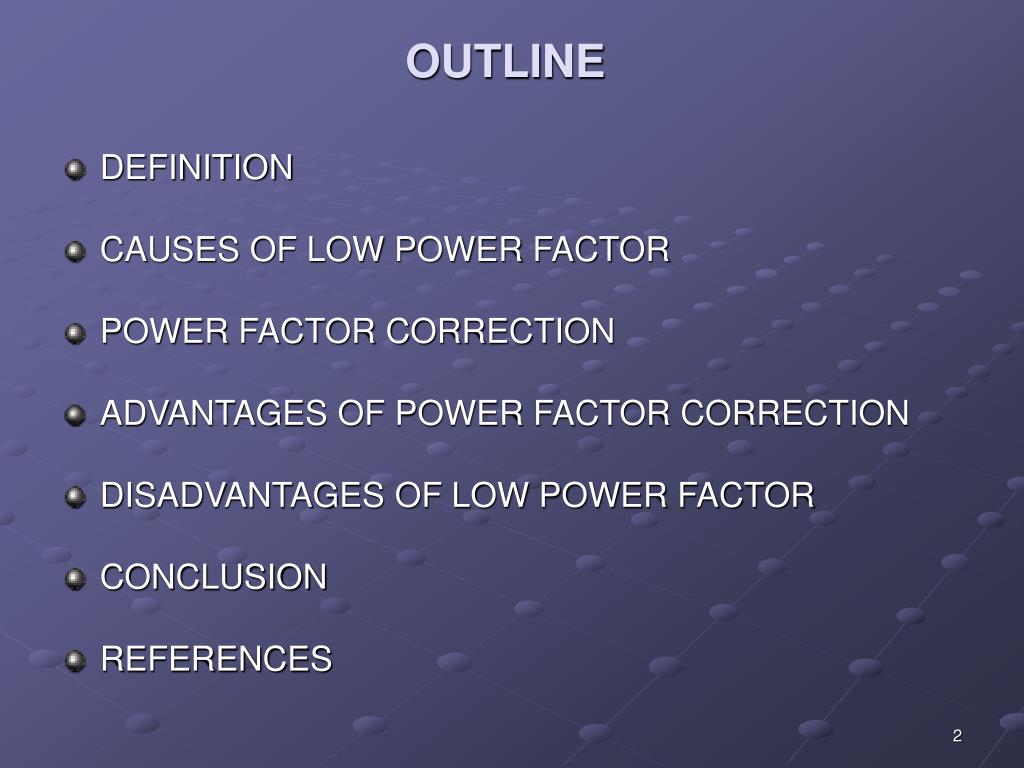 OUTLINE

DEFINITION

CAUSES OF LOW POWER FACTOR

POWER FACTOR CORRECTION

ADVANTAGES OF POWER FACTOR CORRECTION

DISADVANTAGES OF LOW POWER FACTOR

CONCLUSION

REFERENCES

2